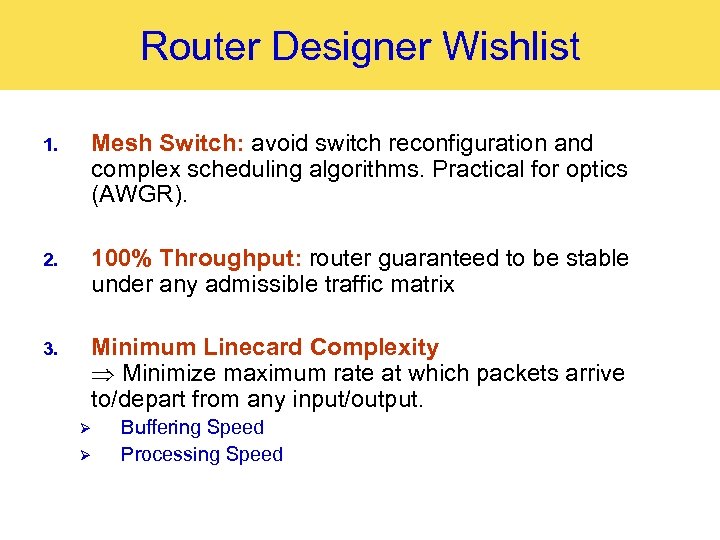 Router Designer Wishlist

1. Mesh Switch: avoid switch reconfiguration and complex scheduling algorithms. Practical for optics (AWGR).

2. 100% Throughput: router guaranteed to be stable under any admissible traffic matrix

3. Minimum Linecard Complexity
$\Rightarrow$ Minimize maximum rate at which packets arrive to/depart from any input/output.
➢ Buffering Speed
➢ Processing Speed